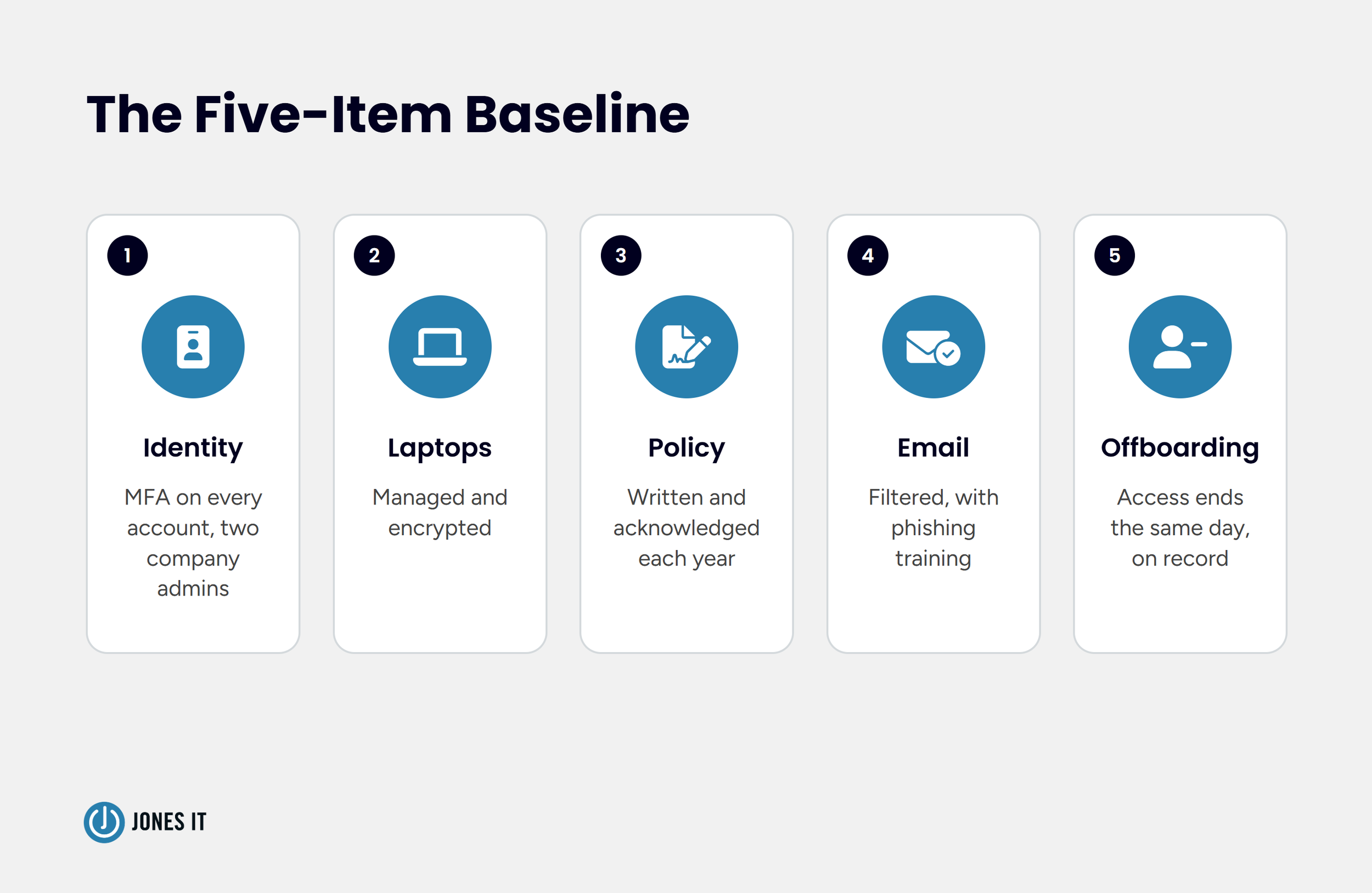 The Five-Item Baseline

1

Identity

MFA on every account, two company admins

2

Laptops

Managed and encrypted

3

Policy

Written and acknowledged each year

4

Email

Filtered, with phishing training

5

Offboarding

Access ends the same day, on record

JONES IT